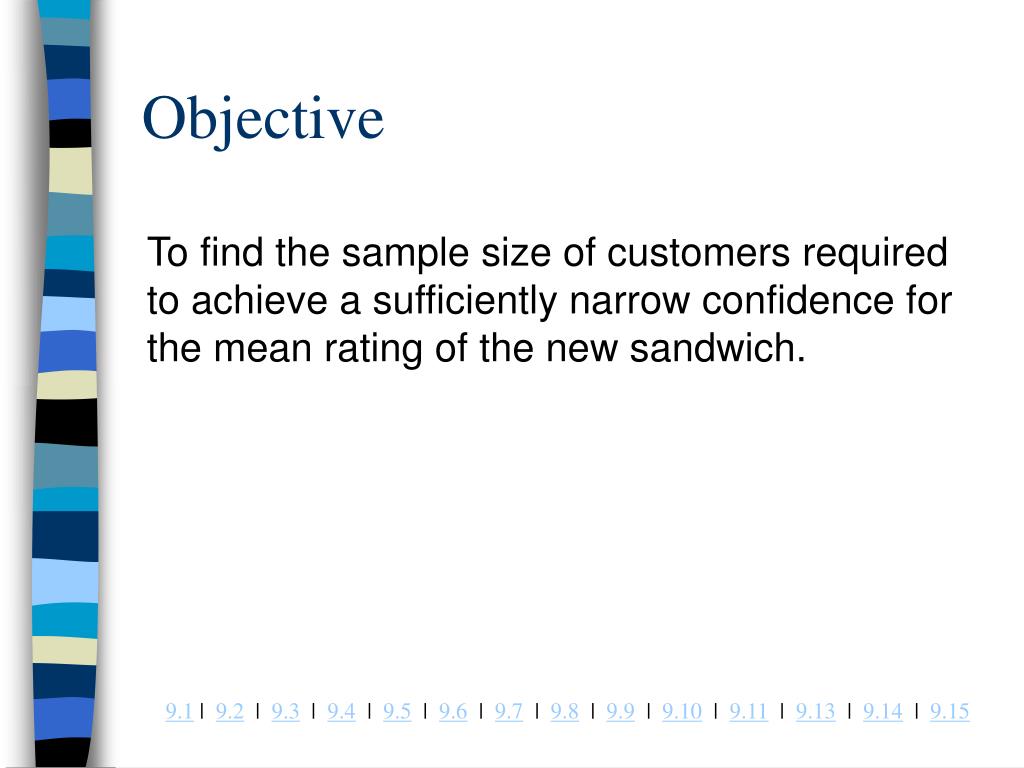 Objective

To find the sample size of customers required to achieve a sufficiently narrow confidence for the mean rating of the new sandwich.

9.1 | 9.2 | 9.3 | 9.4 | 9.5 | 9.6 | 9.7 | 9.8 | 9.9 | 9.10 | 9.11 | 9.13 | 9.14 | 9.15